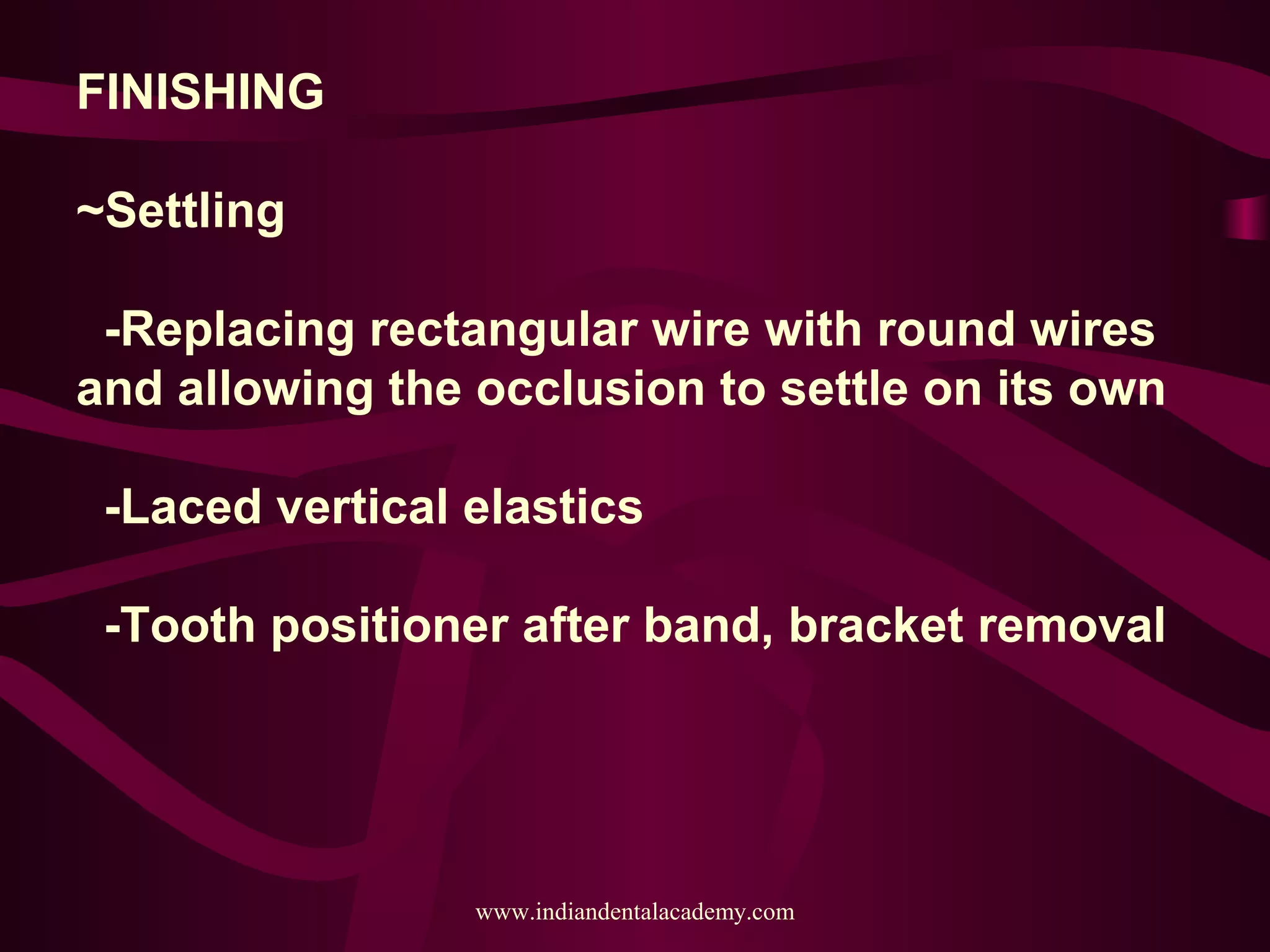 FINISHING

~Settling

-Replacing rectangular wire with round wires and allowing the occlusion to settle on its own

-Laced vertical elastics

-Tooth positioner after band, bracket removal

www.indiandentalacademy.com